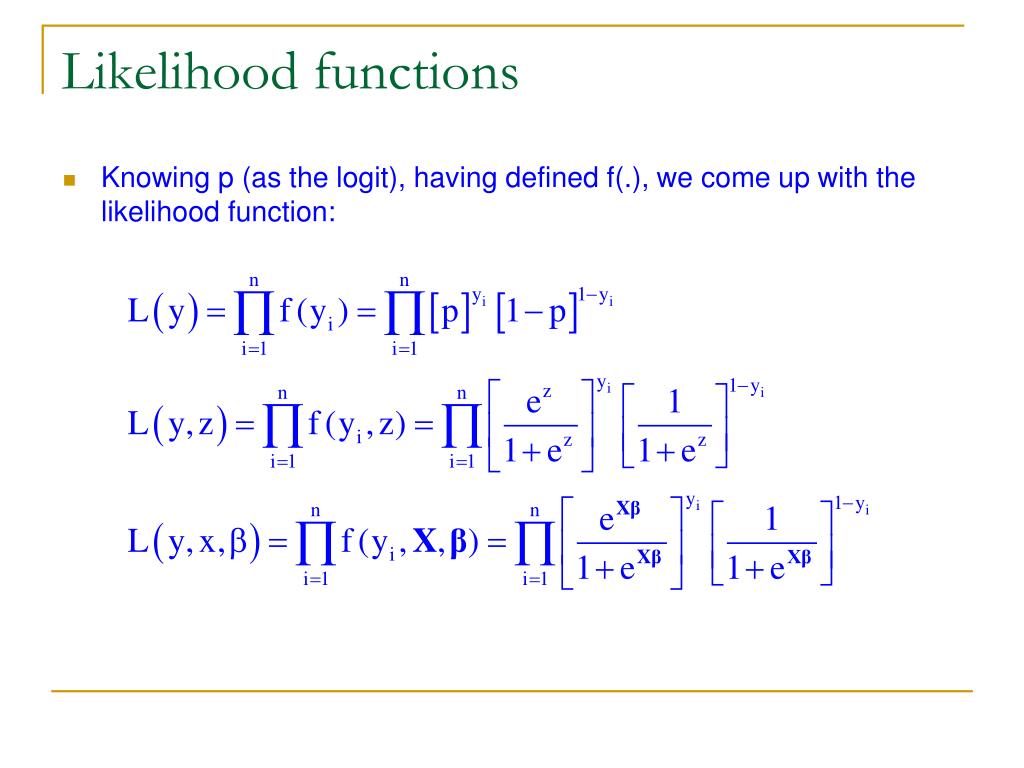 Likelihood functions

Knowing p (as the logit), having defined f(.), we come up with the likelihood function:

$L(y) = \prod_{i=1}^{n} f(y_i) = \prod_{i=1}^{n} [p]^{y_i} [1-p]^{1-y_i}$

$L(y,z) = \prod_{i=1}^{n} f(y_i, z) = \prod_{i=1}^{n} \left[\frac{e^z}{1+e^z}\right]^{y_i} \left[\frac{1}{1+e^z}\right]^{1-y_i}$

$L(y,x,\beta) = \prod_{i=1}^{n} f(y_i, \mathbf{X}, \boldsymbol{\beta}) = \prod_{i=1}^{n} \left[\frac{e^{\mathbf{X}\boldsymbol{\beta}}}{1+e^{\mathbf{X}\boldsymbol{\beta}}}\right]^{y_i} \left[\frac{1}{1+e^{\mathbf{X}\boldsymbol{\beta}}}\right]^{1-y_i}$